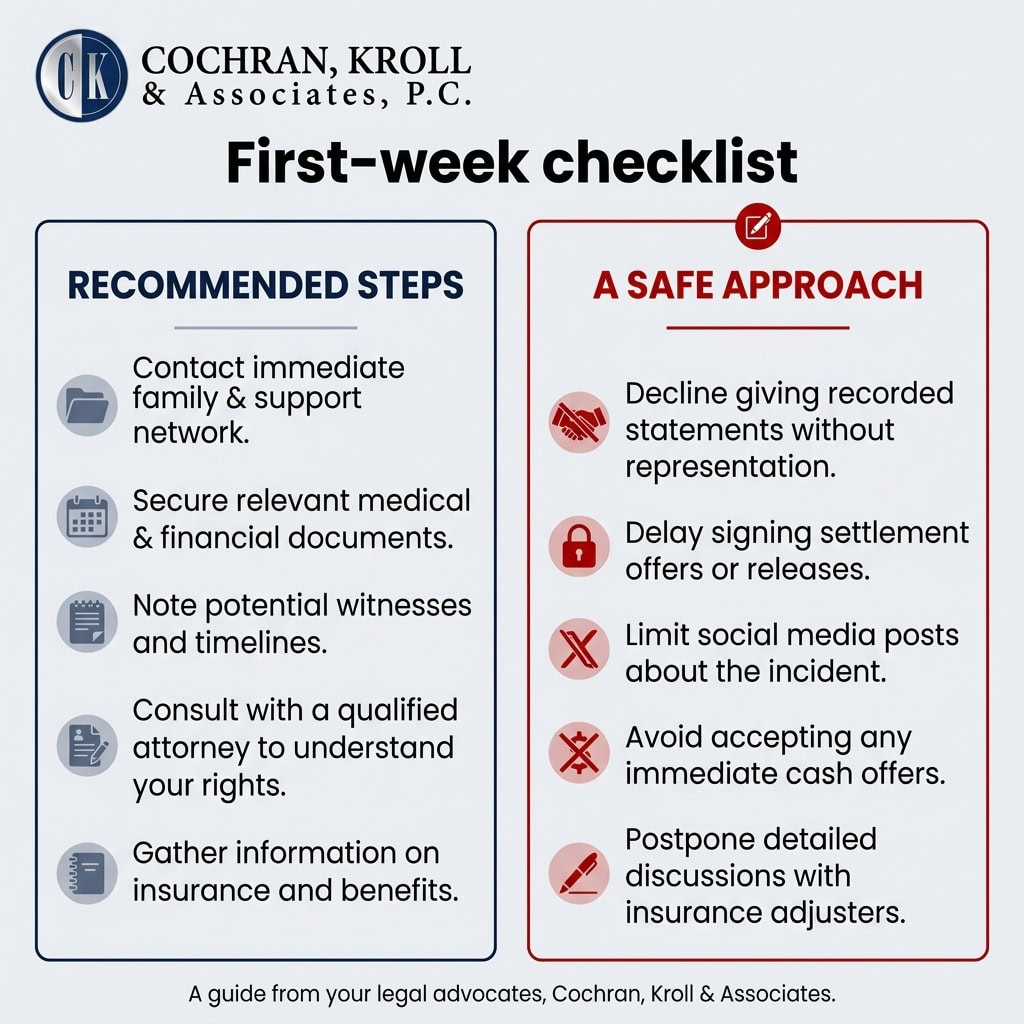 CK COCHRAN, KROLL & Associates, P.C.

First-week checklist

RECOMMENDED STEPS

Contact immediate family & support network.

Secure relevant medical & financial documents.

Note potential witnesses and timelines.

Consult with a qualified attorney to understand your rights.

Gather information on insurance and benefits.

A SAFE APPROACH

Decline giving recorded statements without representation.

Delay signing settlement offers or releases.

Limit social media posts about the incident.

Avoid accepting any immediate cash offers.

Postpone detailed discussions with insurance adjusters.

A guide from your legal advocates, Cochran, Kroll & Associates.